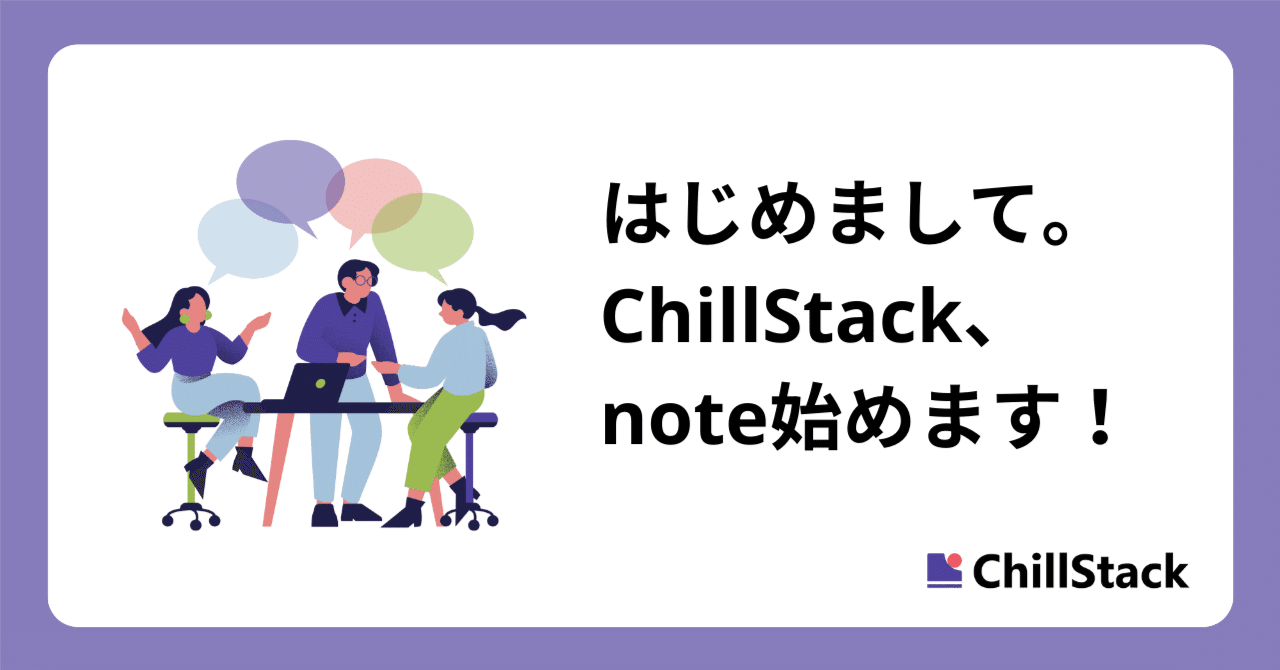 はじめまして。
ChillStack、
note始めます！

ChillStack